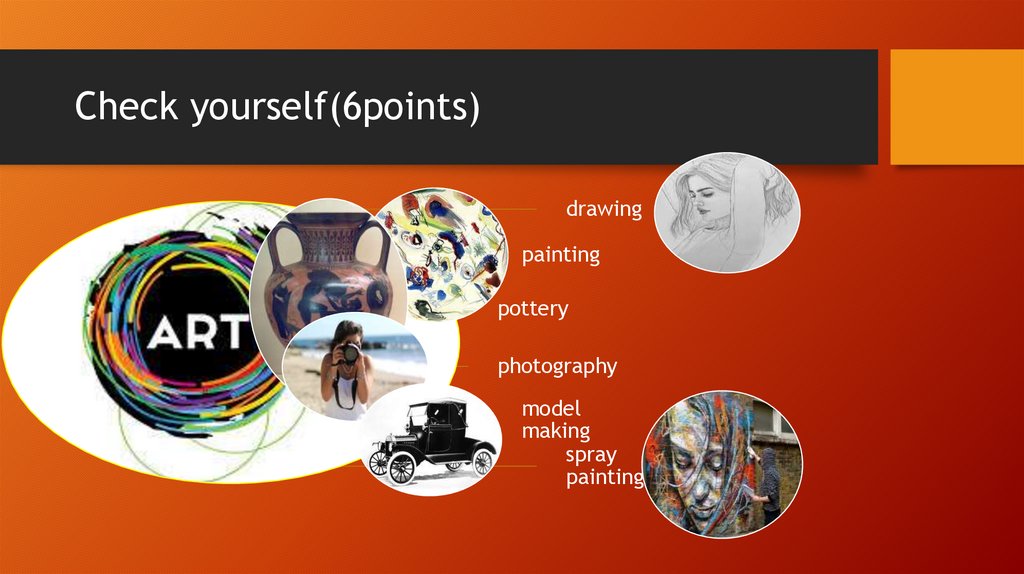 Check yourself(6points)

ART

drawing

painting

pottery

photography

model making

spray painting